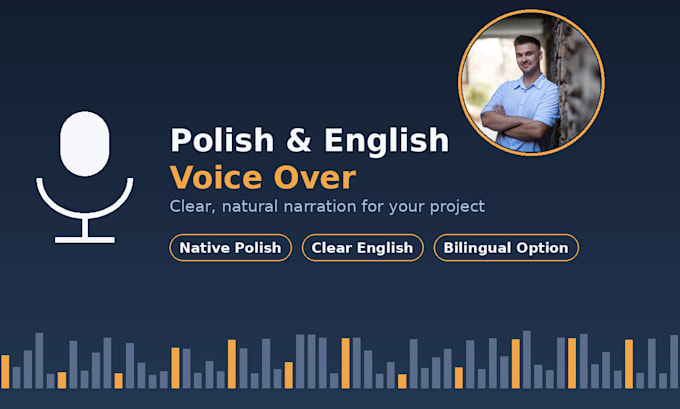 Polish & English
Voice Over
Clear, natural narration for your project

Native Polish
Clear English
Bilingual Option